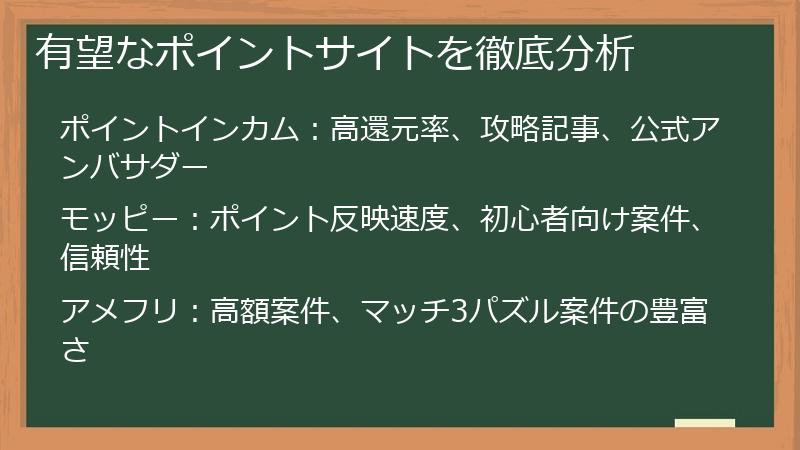 有望なポイントサイトを徹底分析

ポイントインカム：高還元率、攻略記事、公式アンバサダー

モッピー：ポイント反映速度、初心者向け案件、信頼性

アメフリ：高額案件、マッチ3パズル案件の豊富さ